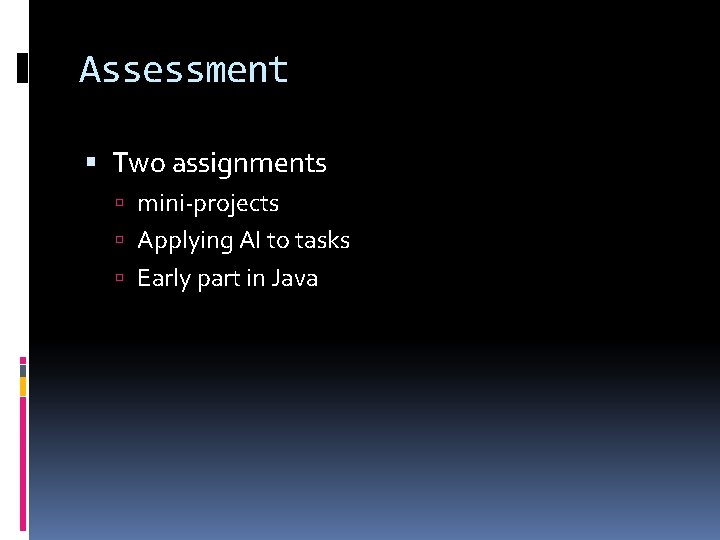 Assessment

Two assignments

mini-projects

Applying AI to tasks

Early part in Java